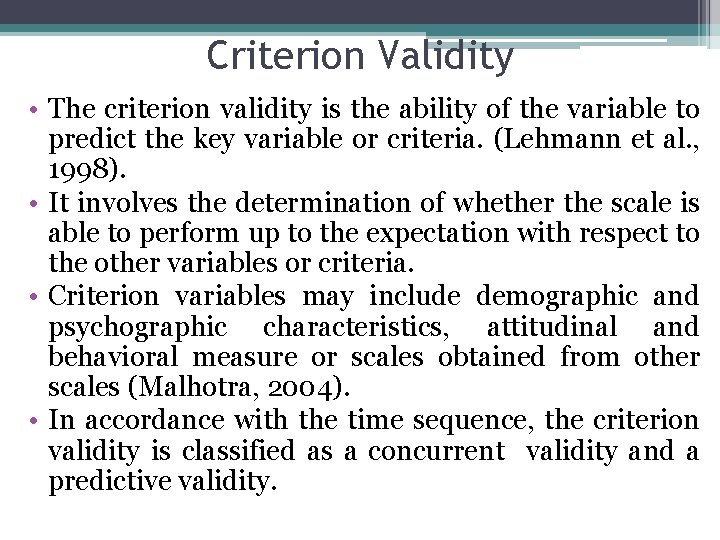 Criterion Validity

• The criterion validity is the ability of the variable to predict the key variable or criteria. (Lehmann et al., 1998).
• It involves the determination of whether the scale is able to perform up to the expectation with respect to the other variables or criteria.
• Criterion variables may include demographic and psychographic characteristics, attitudinal and behavioral measure or scales obtained from other scales (Malhotra, 2004).
• In accordance with the time sequence, the criterion validity is classified as a concurrent validity and a predictive validity.